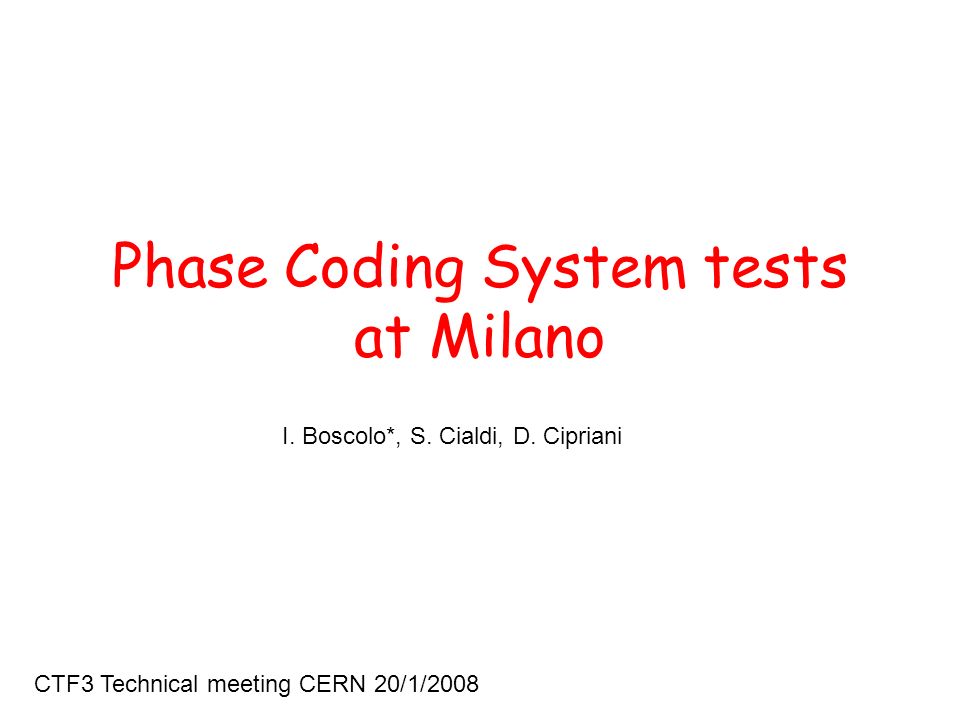 Phase Coding System tests at Milano

I. Boscolo*, S. Cialdi, D. Cipriani

CTF3 Technical meeting CERN 20/1/2008